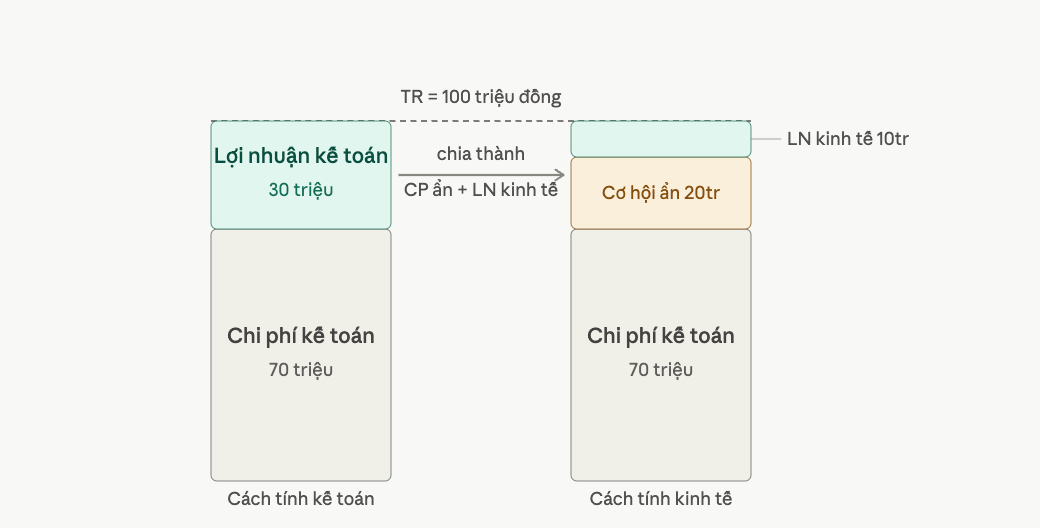 TR = 100 triệu đồng

Lợi nhuận kế toán
30 triệu

chia thành
CP ẩn + LN kinh tế

LN kinh tế 10tr

Cơ hội ẩn 20tr

Chi phí kế toán
70 triệu

Chi phí kế toán
70 triệu

Cách tính kế toán

Cách tính kinh tế